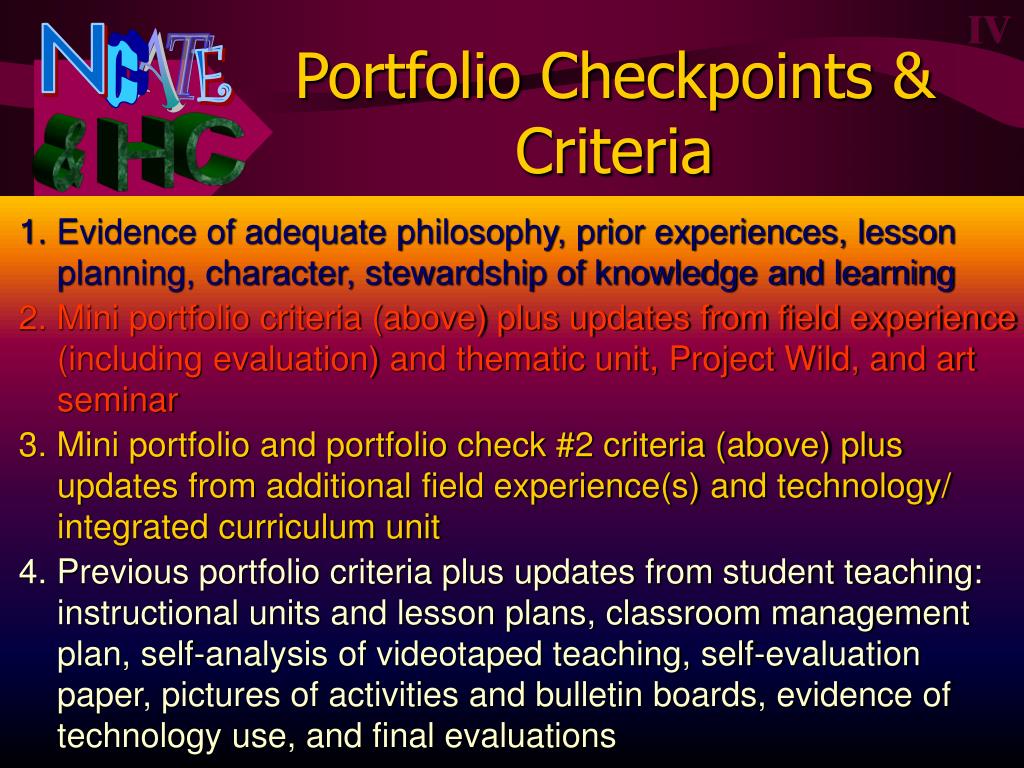 IV

NCATE & HC

Portfolio Checkpoints & Criteria

1. Evidence of adequate philosophy, prior experiences, lesson planning, character, stewardship of knowledge and learning

2. Mini portfolio criteria (above) plus updates from field experience (including evaluation) and thematic unit, Project Wild, and art seminar

3. Mini portfolio and portfolio check #2 criteria (above) plus updates from additional field experience(s) and technology/ integrated curriculum unit

4. Previous portfolio criteria plus updates from student teaching: instructional units and lesson plans, classroom management plan, self-analysis of videotaped teaching, self-evaluation paper, pictures of activities and bulletin boards, evidence of technology use, and final evaluations